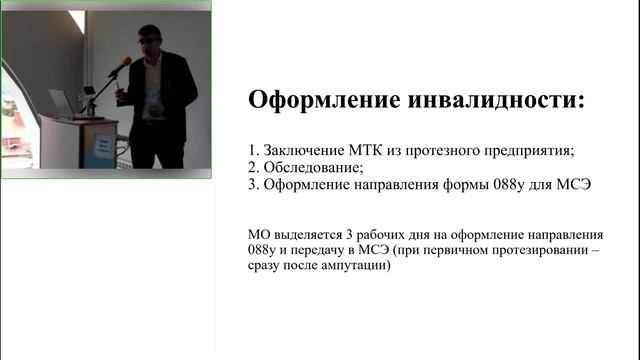 Оформление инвалидности:

1. Заключение МТК из протезного предприятия;
2. Обследование;
3. Оформление направления формы 088у для МСЭ

МО выделяется 3 рабочих дня на оформление направления 088у и передачу в МСЭ (при первичном протезировании – сразу после ампутации)